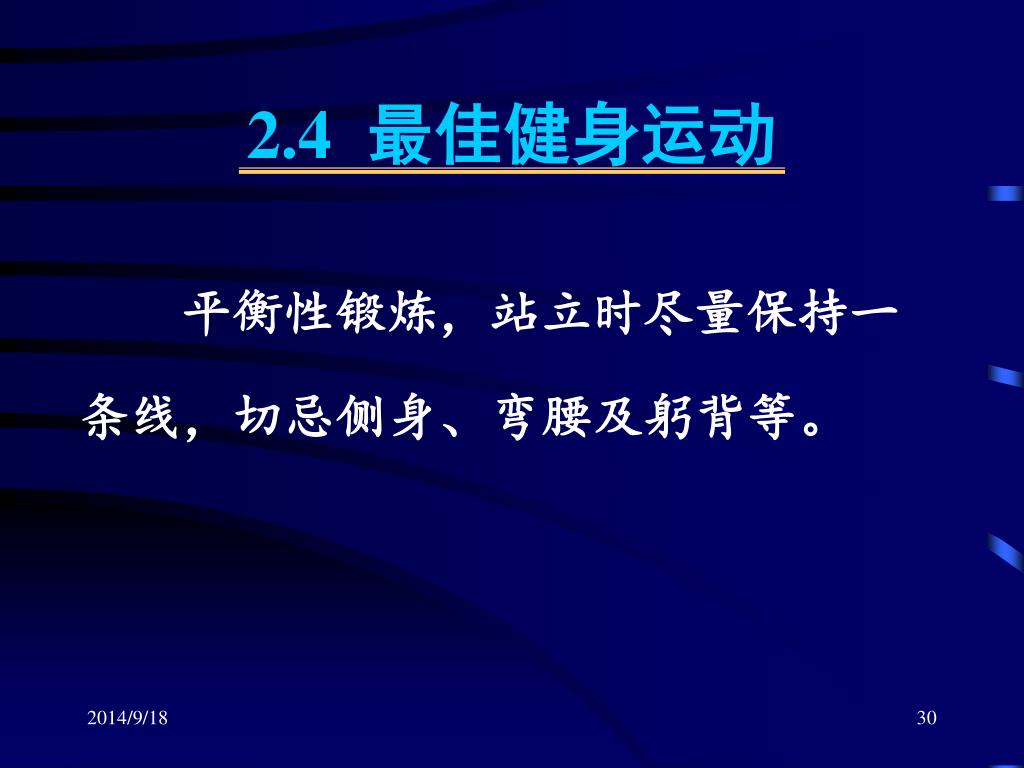 2.4 最佳健身运动

平衡性锻炼，站立时尽量保持一条线，切忌侧身、弯腰及躬背等。

2014/9/18

30